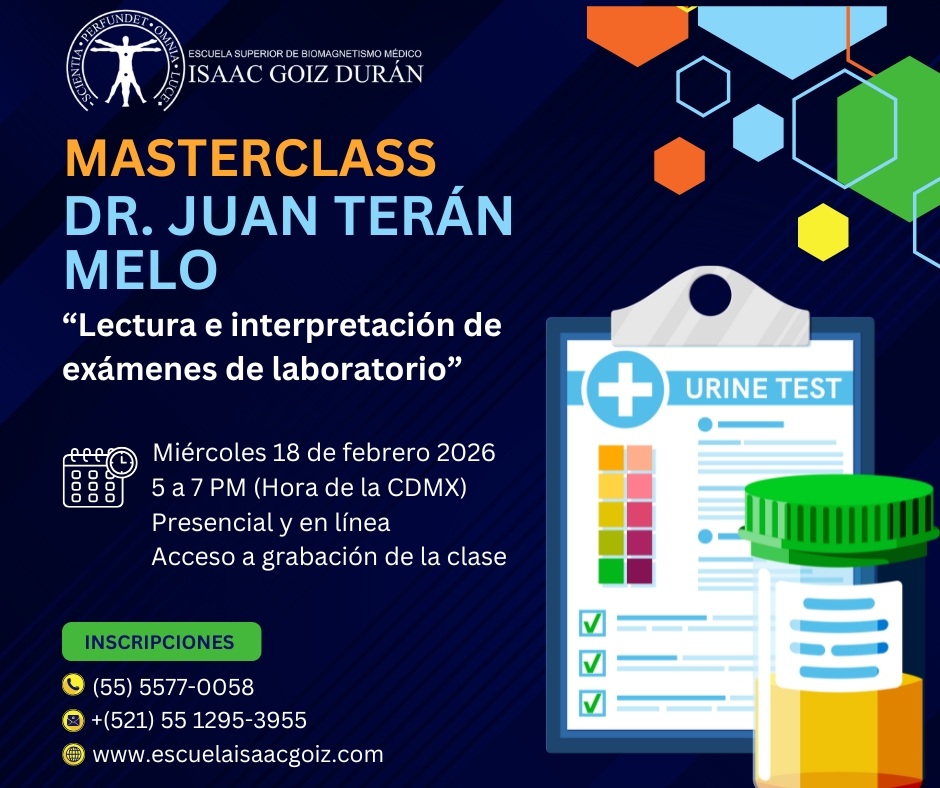 SCIENTIA · PERFUNDET · OMNIA · LUCE
ESCUELA SUPERIOR DE BIOMAGNETISMO MÉDICO
ISAAC GOIZ DURÁN

MASTERCLASS
DR. JUAN TERÁN MELO

“Lectura e interpretación de exámenes de laboratorio”

Miércoles 18 de febrero 2026
5 a 7 PM (Hora de la CDMX)
Presencial y en línea
Acceso a grabación de la clase

INSCRIPCIONES
(55) 5577-0058
+(521) 55 1295-3955
www.escuelaisaacgoiz.com

URINE TEST